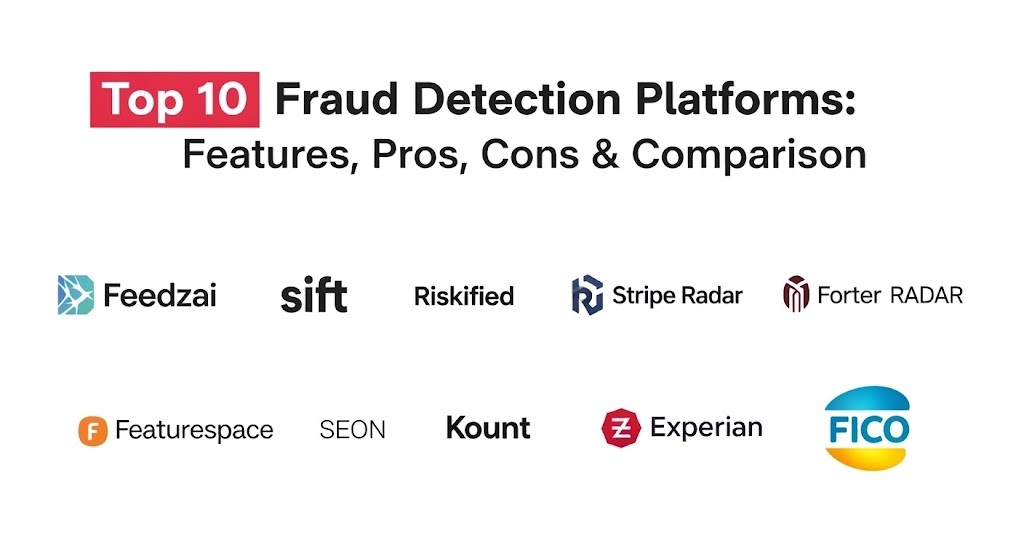 Top 10 Fraud Detection Platforms: Features, Pros, Cons & Comparison

Feedzai sift Riskified Stripe Radar Forter RADAR

F Featurespace SEON Kount Z Experian FICO